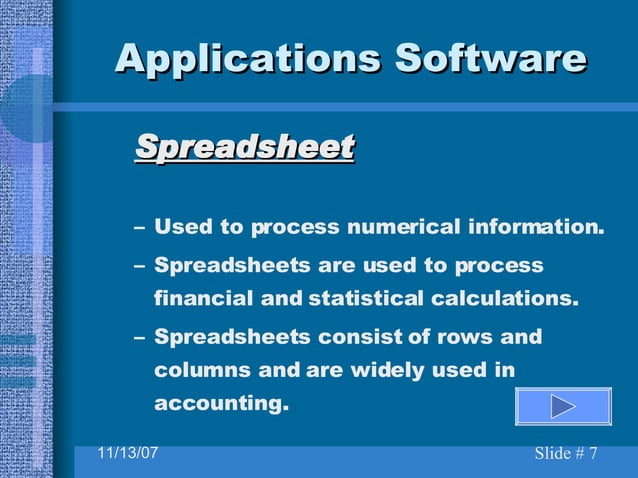 Applications Software

Spreadsheet

– Used to process numerical information.

– Spreadsheets are used to process financial and statistical calculations.

– Spreadsheets consist of rows and columns and are widely used in accounting.

11/13/07

Slide # 7